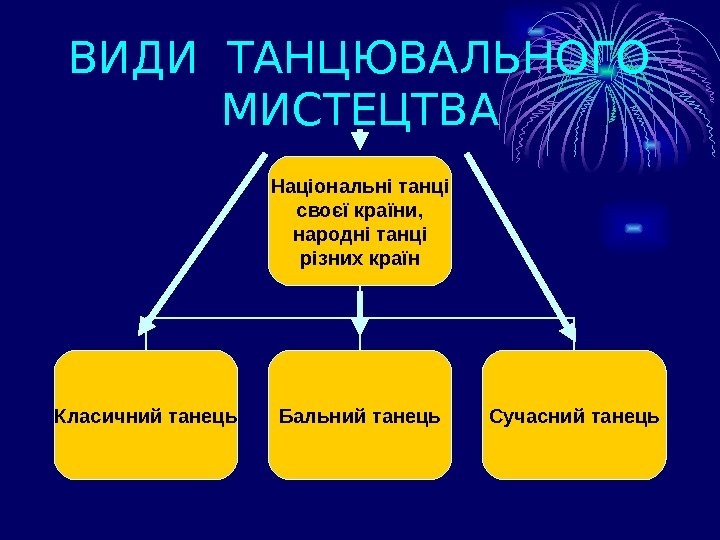 ВИДИ ТАНЦЮВАЛЬНОГО МИСТЕЦТВА

Національні танці своєї країни, народні танці різних країн

Класичний танець

Бальний танець

Сучасний танець